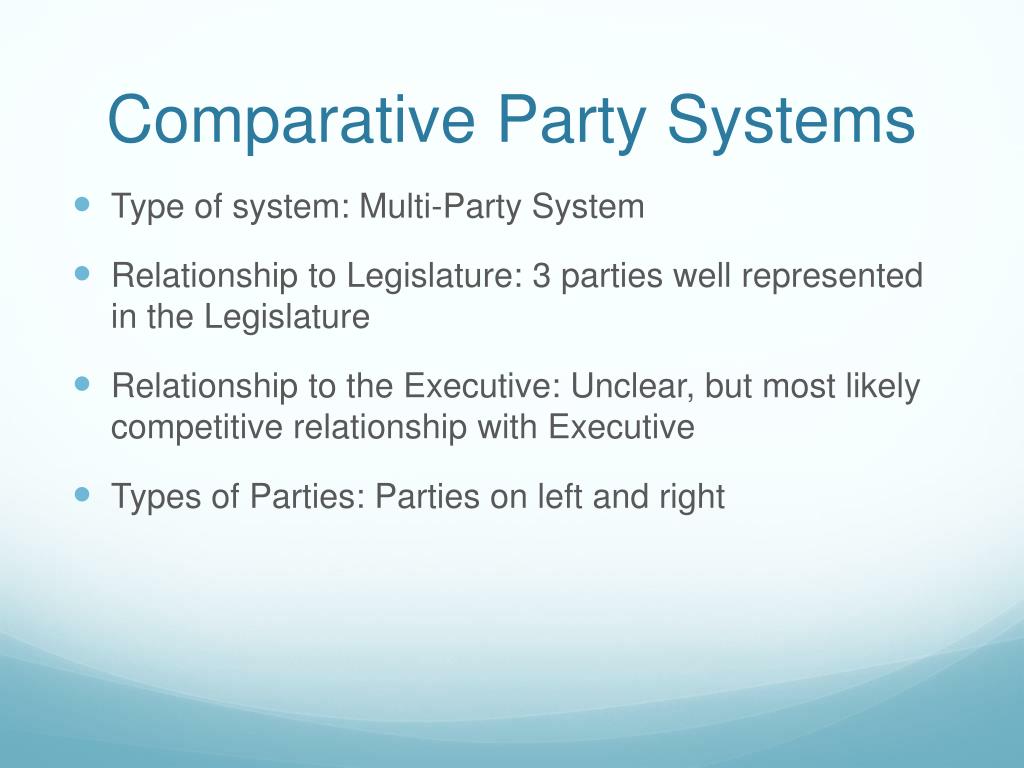 Comparative Party Systems

- Type of system: Multi-Party System
- Relationship to Legislature: 3 parties well represented in the Legislature
- Relationship to the Executive: Unclear, but most likely competitive relationship with Executive
- Types of Parties: Parties on left and right